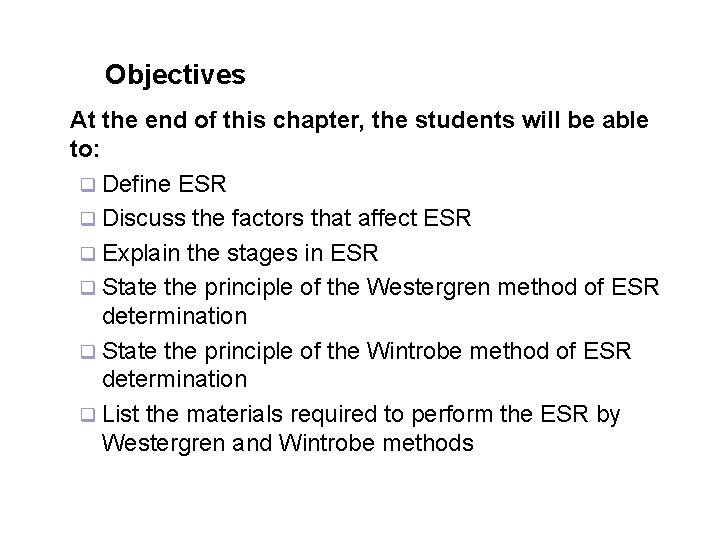 Objectives

At the end of this chapter, the students will be able to:

❑ Define ESR
❑ Discuss the factors that affect ESR
❑ Explain the stages in ESR
❑ State the principle of the Westergren method of ESR determination
❑ State the principle of the Wintrobe method of ESR determination
❑ List the materials required to perform the ESR by Westergren and Wintrobe methods